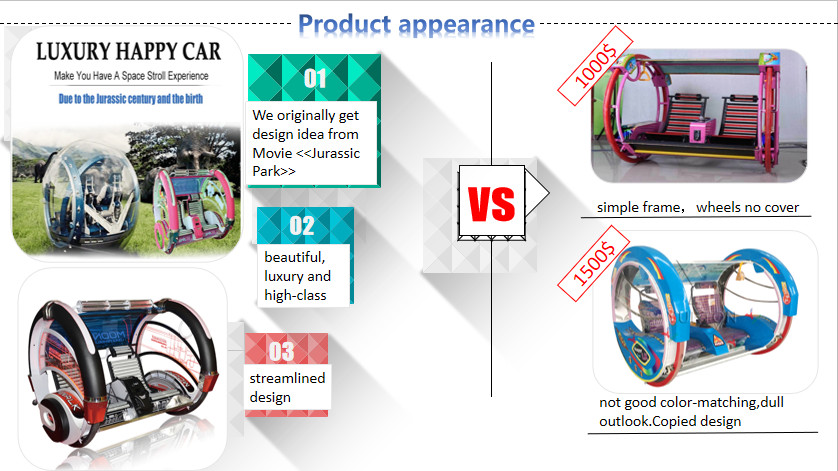 Product appearance

LUXURY HAPPY CAR
Make You Have A Space Stroll Experience
Due to the Jurassic century and the birth

01
We originally get design idea from Movie <<Jurassic Park>>

02
beautiful, luxury and high-class

03
streamlined design

VS

1000$
simple frame， wheels no cover

1500$
not good color-matching,dull outlook.Copied design